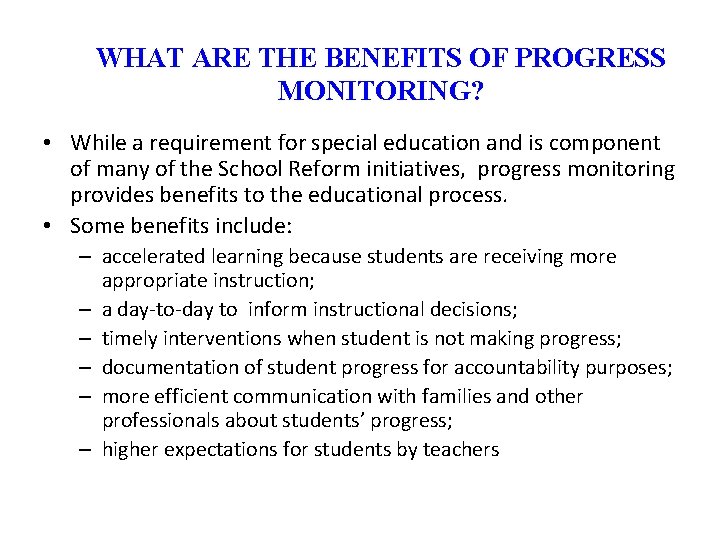 WHAT ARE THE BENEFITS OF PROGRESS MONITORING?

• While a requirement for special education and is component of many of the School Reform initiatives,  progress monitoring provides benefits to the educational process.
• Some benefits include:
– accelerated learning because students are receiving more appropriate instruction;
– a day-to-day to  inform instructional decisions;
– timely interventions when student is not making progress;
– documentation of student progress for accountability purposes;
– more efficient communication with families and other professionals about students' progress;
– higher expectations for students by teachers